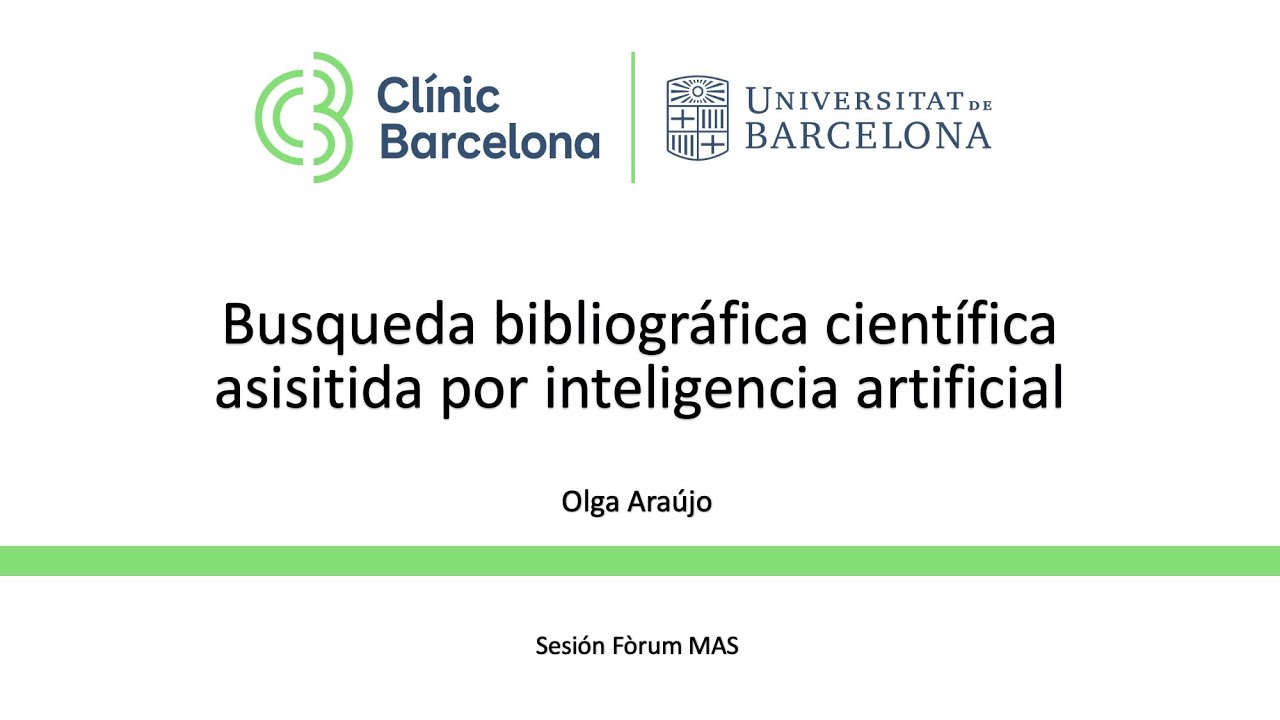 Clínic Barcelona

UNIVERSITAT DE BARCELONA

Busqueda bibliográfica científica asisitida por inteligencia artificial

Olga Araújo

Sesión Fòrum MAS